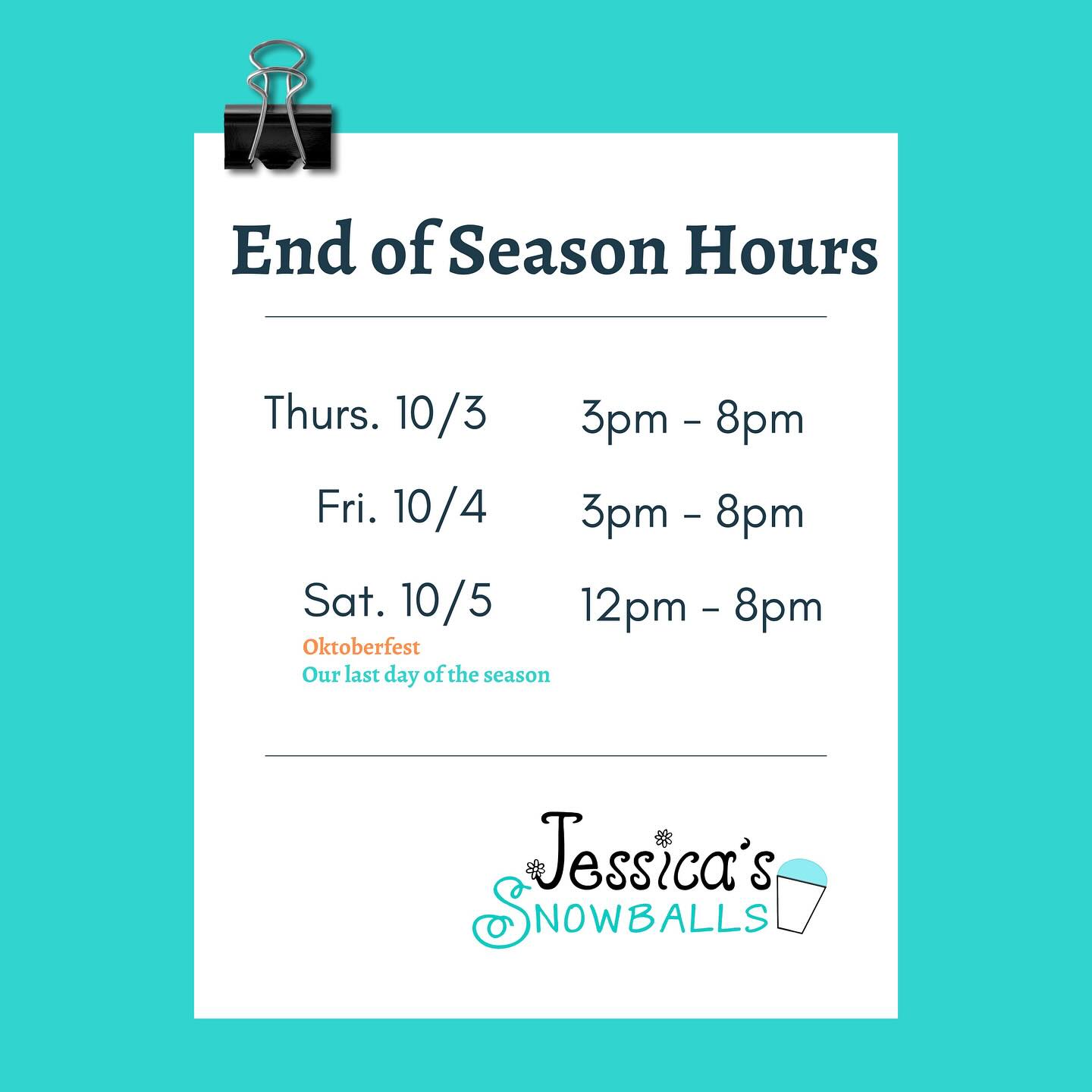 End of Season Hours

Thurs. 10/3 3pm - 8pm

Fri. 10/4 3pm - 8pm

Sat. 10/5 12pm - 8pm
Oktoberfest
Our last day of the season

Jessica's
SNOWBALLS